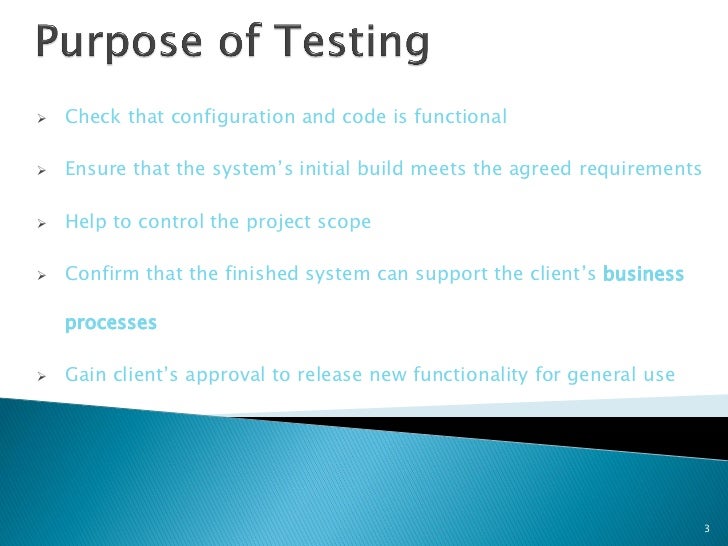 Purpose of Testing

➢ Check that configuration and code is functional

➢ Ensure that the system's initial build meets the agreed requirements

➢ Help to control the project scope

➢ Confirm that the finished system can support the client's business processes

➢ Gain client's approval to release new functionality for general use

3